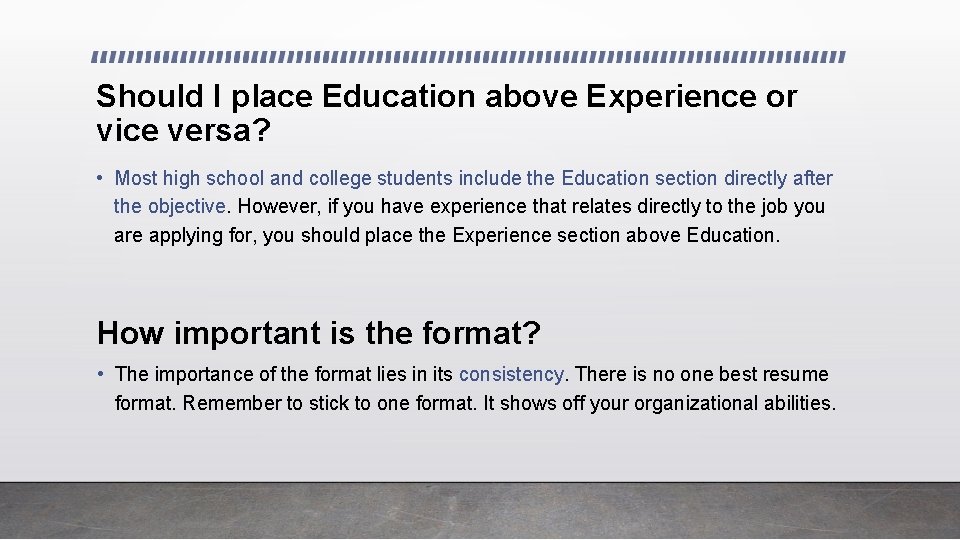 Should I place Education above Experience or vice versa?

• Most high school and college students include the Education section directly after the objective. However, if you have experience that relates directly to the job you are applying for, you should place the Experience section above Education.

How important is the format?

• The importance of the format lies in its consistency. There is no one best resume format. Remember to stick to one format. It shows off your organizational abilities.